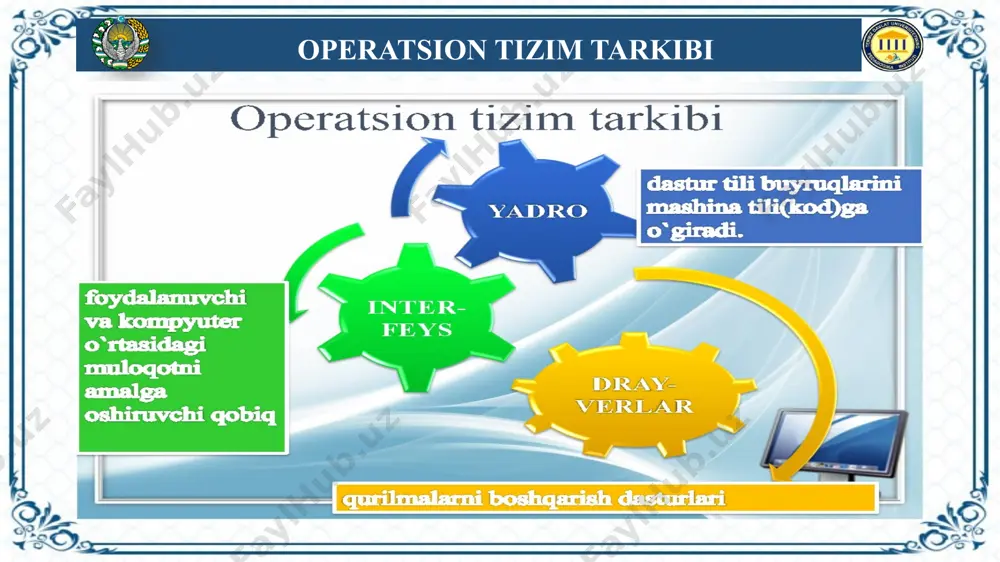 OPERATSION TIZIM TARKIBI

Operatsion tizim tarkibi

YADRO

dastur tili buyruqlarini mashina tili(kod)ga o`giradi.

INTER-FEYS

foydalanuvchi va kompyuter o`rtasidagi muloqotni amalga oshiruvchi qobiq

DRAY-VERLAR

qurilmalarni boshqarish dasturlari

FaylHub.uz